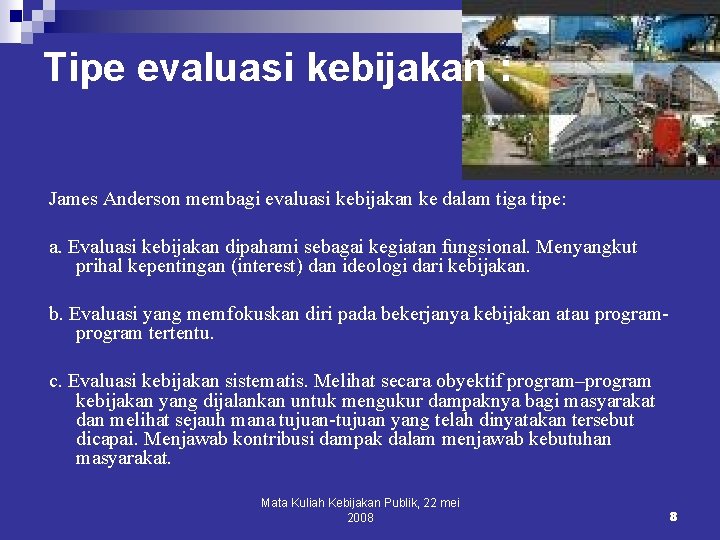 Tipe evaluasi kebijakan :

James Anderson membagi evaluasi kebijakan ke dalam tiga tipe:

a. Evaluasi kebijakan dipahami sebagai kegiatan fungsional. Menyangkut prihal kepentingan (interest) dan ideologi dari kebijakan.

b. Evaluasi yang memfokuskan diri pada bekerjanya kebijakan atau program-program tertentu.

c. Evaluasi kebijakan sistematis. Melihat secara obyektif program–program kebijakan yang dijalankan untuk mengukur dampaknya bagi masyarakat dan melihat sejauh mana tujuan-tujuan yang telah dinyatakan tersebut dicapai. Menjawab kontribusi dampak dalam menjawab kebutuhan masyarakat.

Mata Kuliah Kebijakan Publik, 22 mei 2008

8